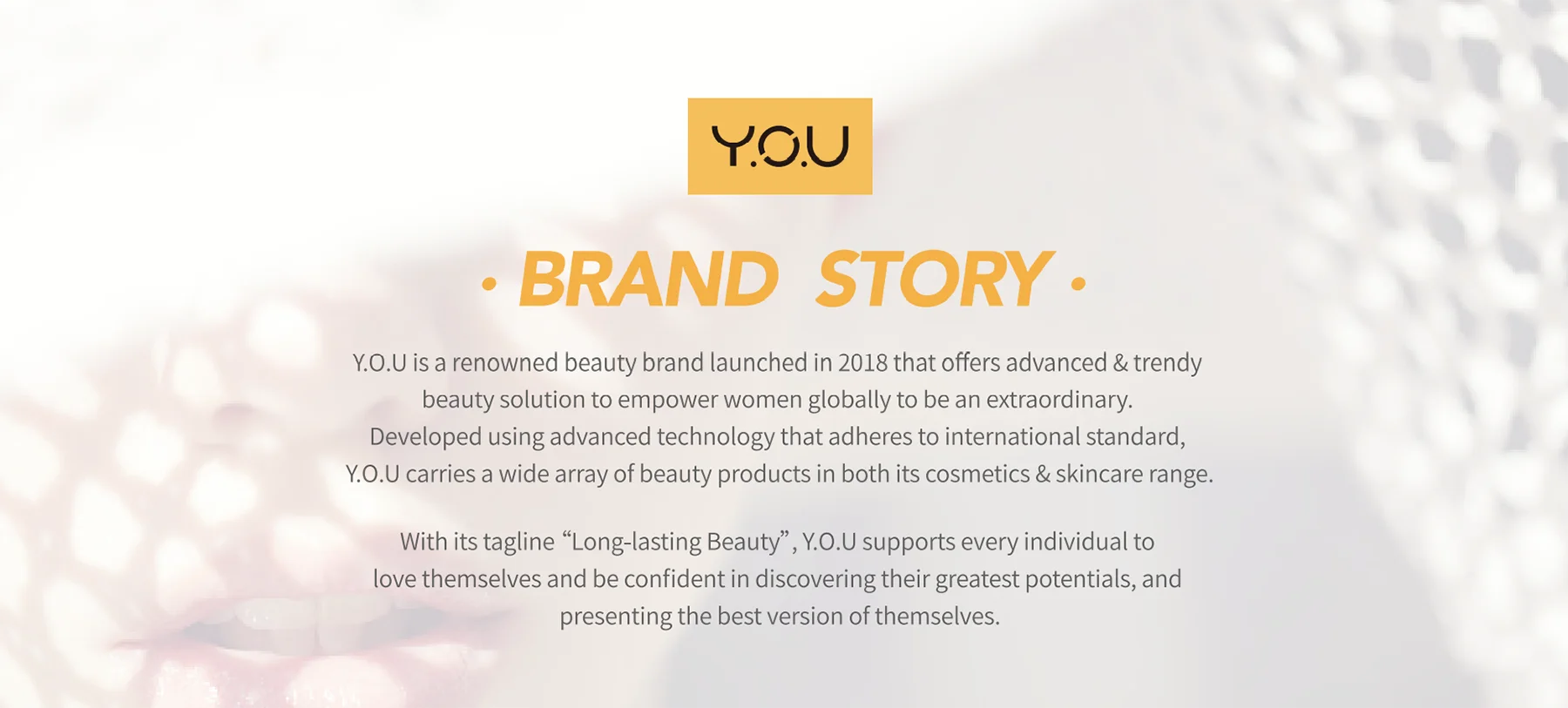 Y.O.U

· BRAND STORY ·

Y.O.U is a renowned beauty brand launched in 2018 that offers advanced & trendy beauty solution to empower women globally to be an extraordinary. Developed using advanced technology that adheres to international standard, Y.O.U carries a wide array of beauty products in both its cosmetics & skincare range.

With its tagline “Long-lasting Beauty”, Y.O.U supports every individual to love themselves and be confident in discovering their greatest potentials, and presenting the best version of themselves.